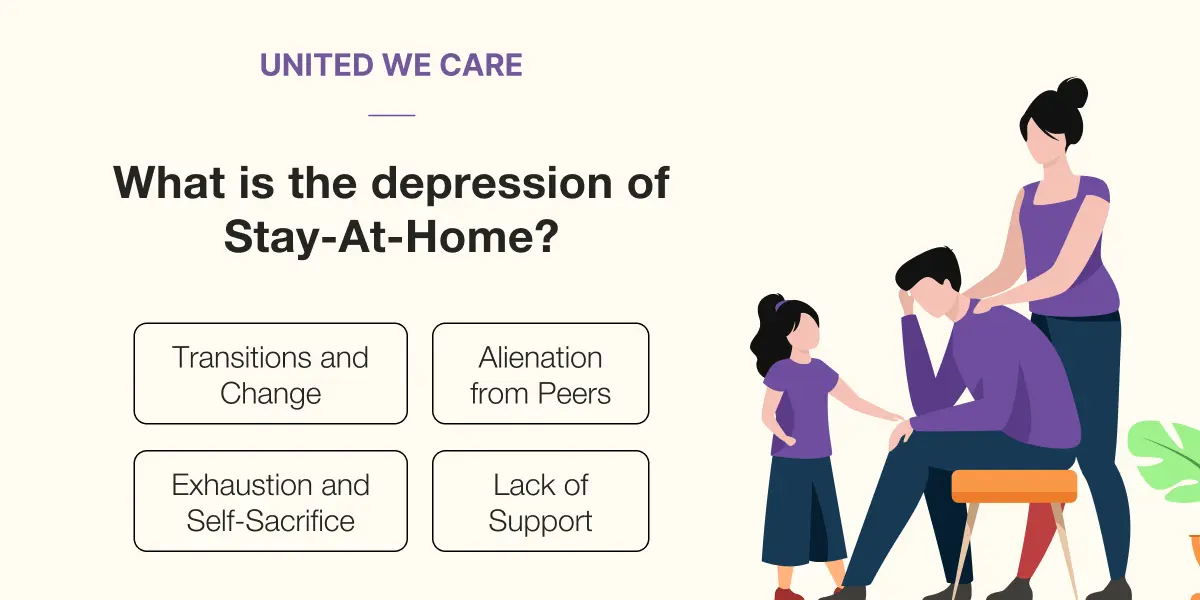 UNITED WE CARE

What is the depression of Stay-At-Home?

Transitions and Change

Alienation from Peers

Exhaustion and Self-Sacrifice

Lack of Support